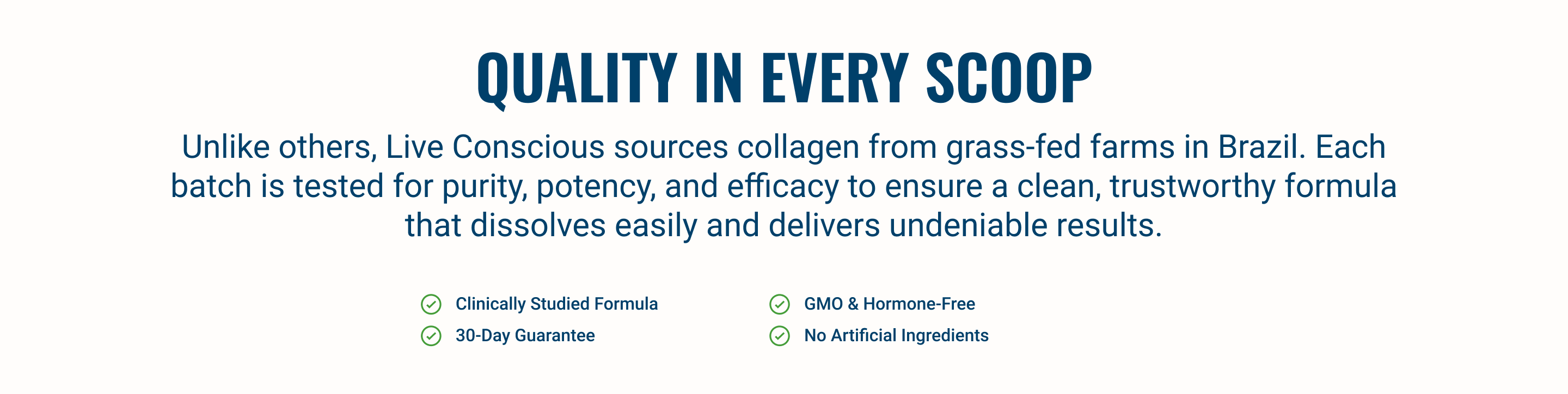 QUALITY IN EVERY SCOOP

Unlike others, Live Conscious sources collagen from grass-fed farms in Brazil. Each batch is tested for purity, potency, and efficacy to ensure a clean, trustworthy formula that dissolves easily and delivers undeniable results.

Clinically Studied Formula
30-Day Guarantee

GMO & Hormone-Free
No Artificial Ingredients